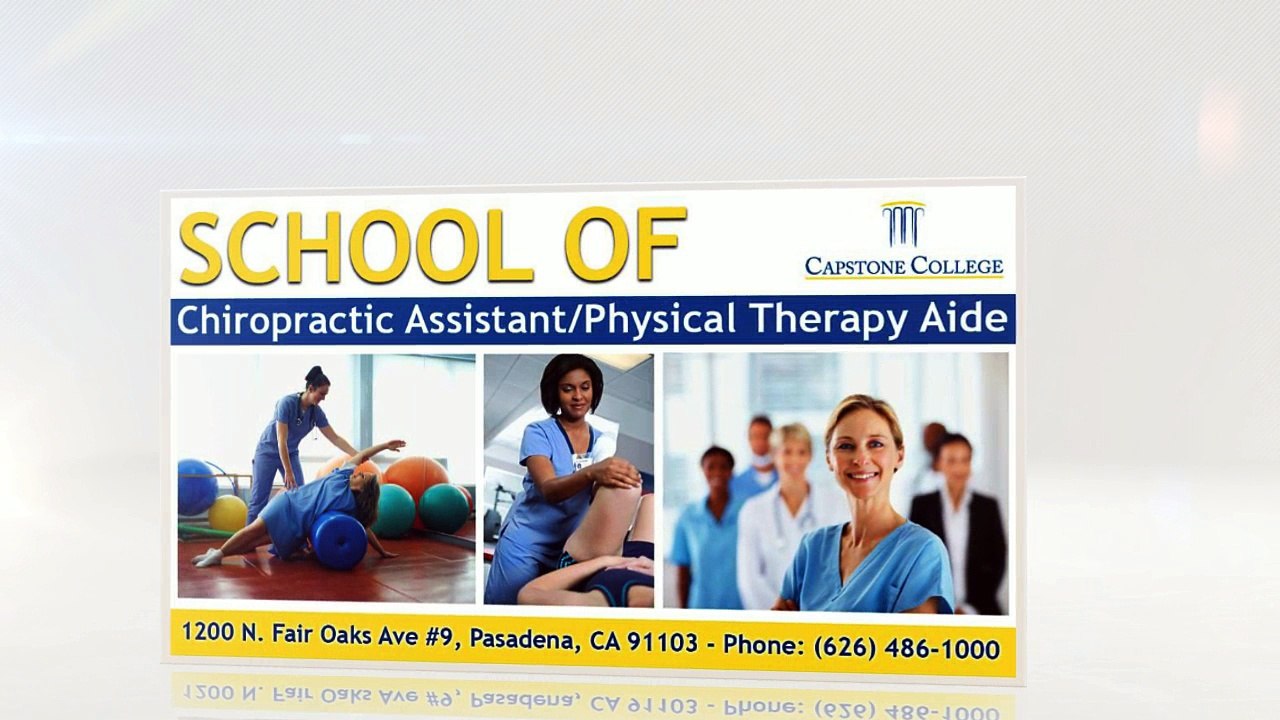 SCHOOL OF

CAPSTONE COLLEGE

Chiropractic Assistant/Physical Therapy Aide

1200 N. Fair Oaks Ave #9, Pasadena, CA 91103 - Phone: (626) 486-1000